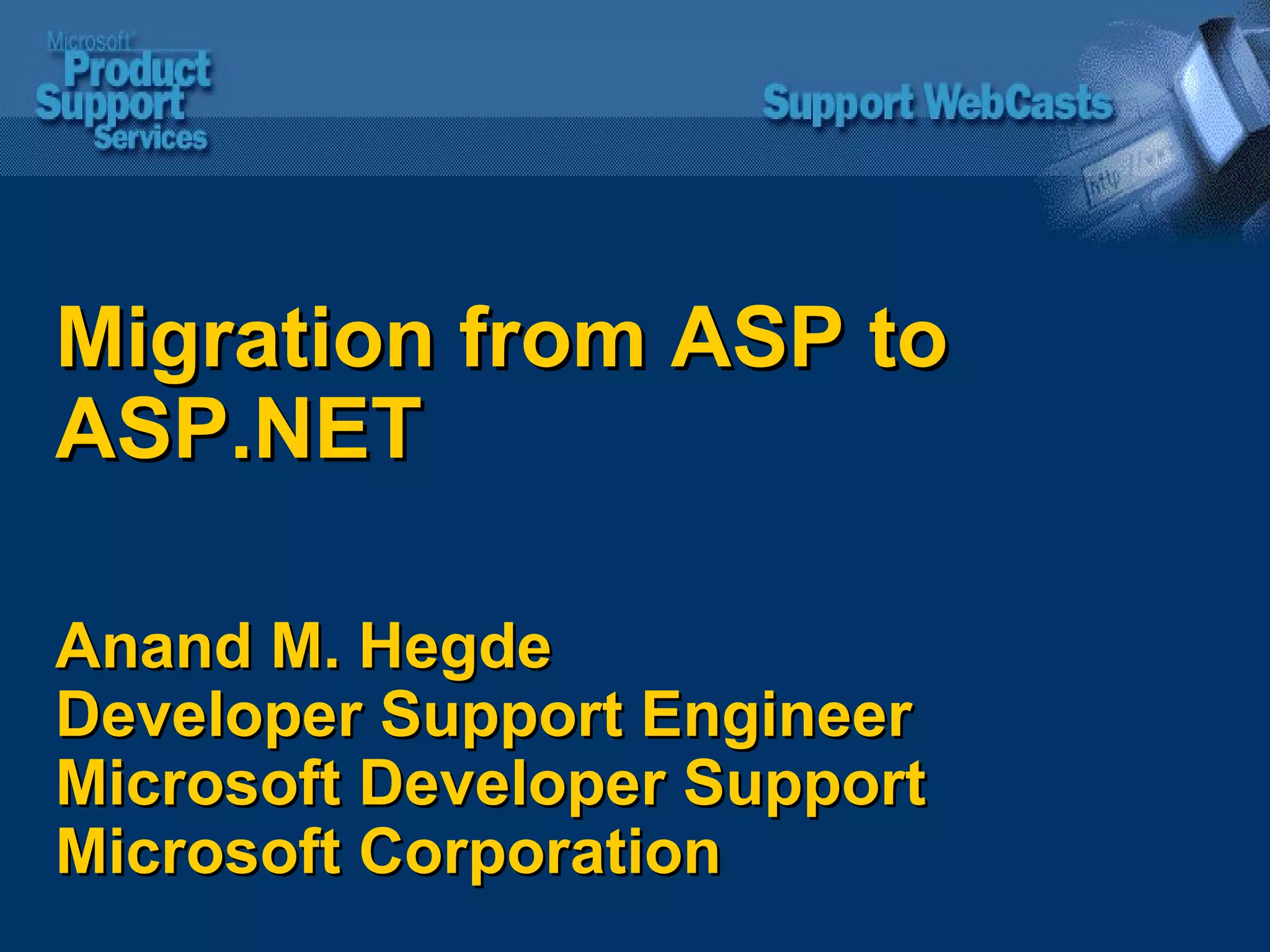 Microsoft Product Support Services

Support WebCasts

http://

Migration from ASP to ASP.NET

Anand M. Hegde
Developer Support Engineer
Microsoft Developer Support
Microsoft Corporation